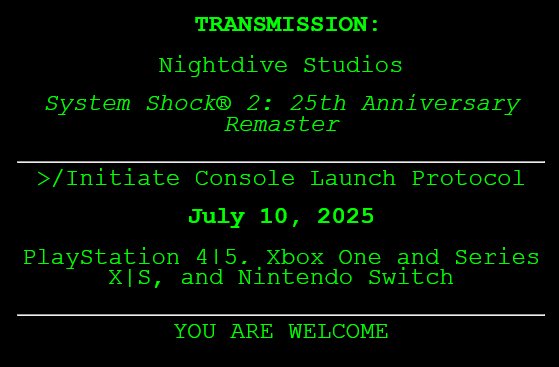 TRANSMISSION:

Nightdive Studios

System Shock® 2: 25th Anniversary Remaster

>/Initiate Console Launch Protocol

July 10, 2025

PlayStation 4|5. Xbox One and Series X|S, and Nintendo Switch

YOU ARE WELCOME